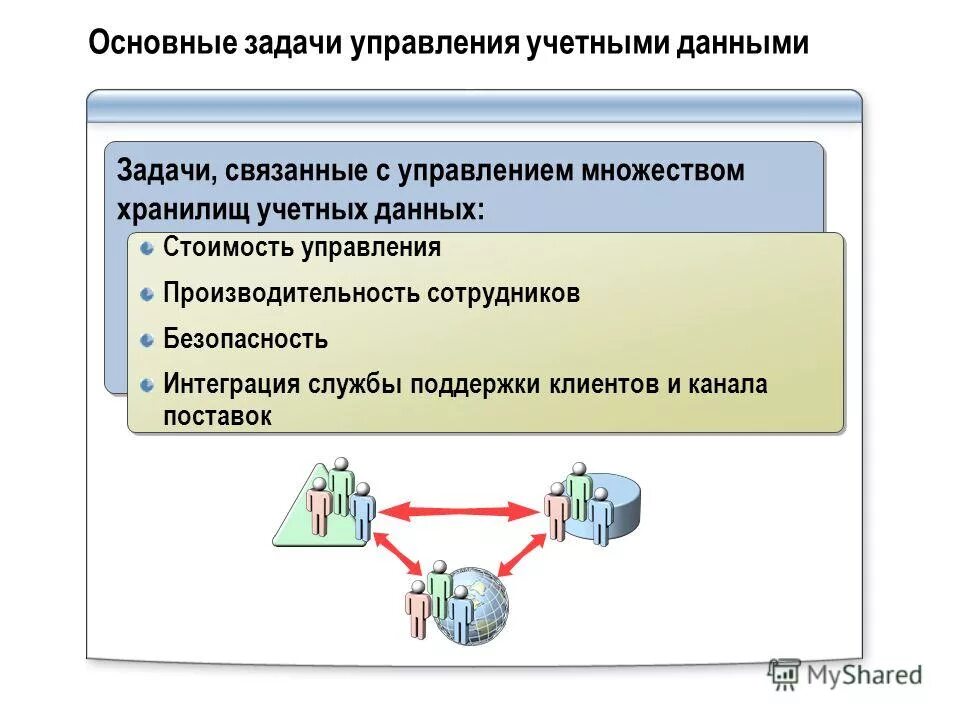 Основные задачи управления учетными данными

Задачи, связанные с управлением множеством хранилищ учетных данных:

Стоимость управления

Производительность сотрудников

Безопасность

Интеграция службы поддержки клиентов и канала поставок

MyShared